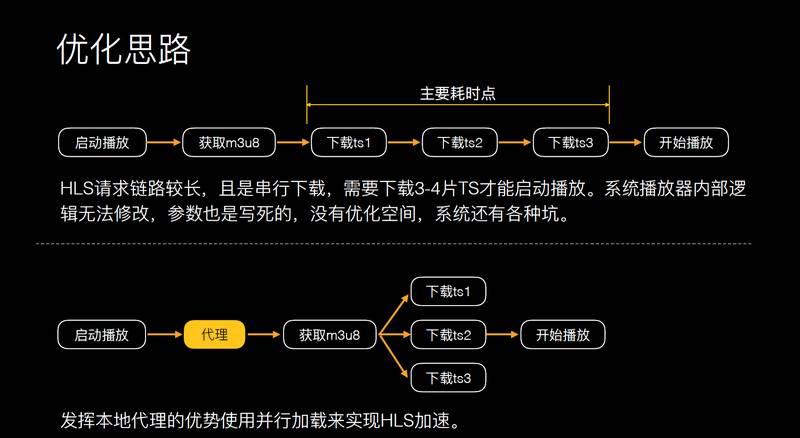 优化思路

主要耗时点

启动播放
获取m3u8
下载ts1
下载ts2
下载ts3
开始播放

HLS请求链路较长，且是串行下载，需要下载3-4片TS才能启动播放。系统播放器内部逻辑无法修改，参数也是写死的，没有优化空间，系统还有各种坑。

启动播放
代理
获取m3u8
下载ts1
下载ts2
下载ts3
开始播放

发挥本地代理的优势使用并行加载来实现HLS加速。